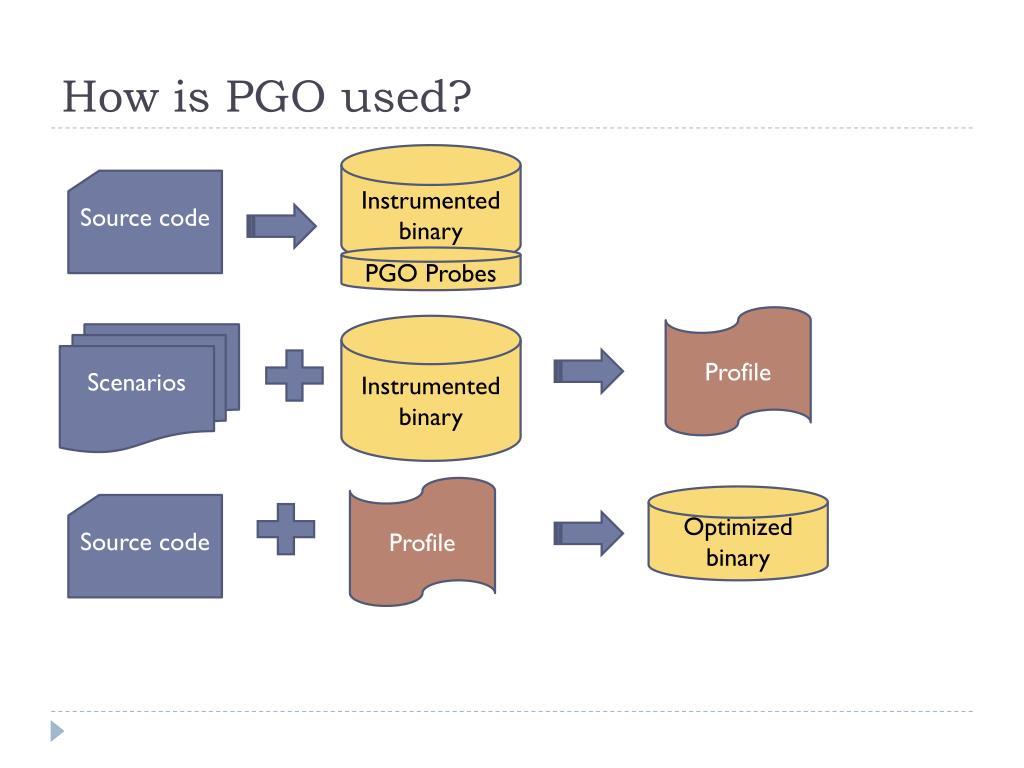 How is PGO used?

Source code

Instrumented binary

PGO Probes

Scenarios

Instrumented binary

Profile

Source code

Profile

Optimized binary